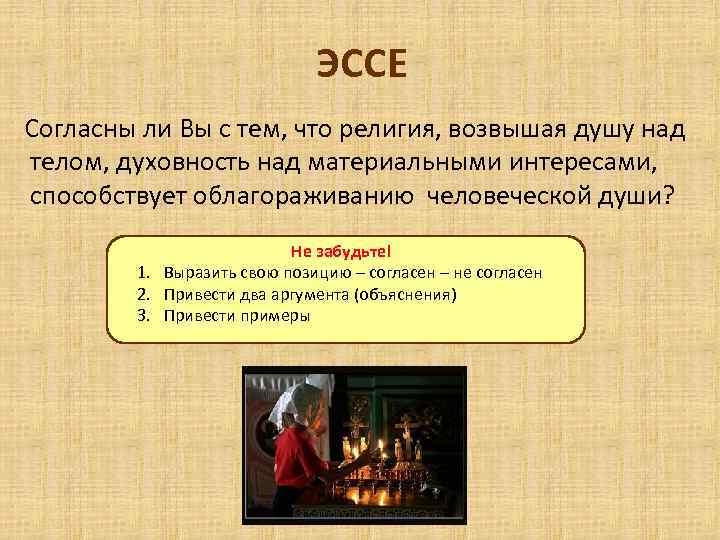 ЭССЕ

Согласны ли Вы с тем, что религия, возвышая душу над телом, духовность над материальными интересами, способствует облагораживанию человеческой души?

Не забудьте!
1. Выразить свою позицию – согласен – не согласен
2. Привести два аргумента (объяснения)
3. Привести примеры